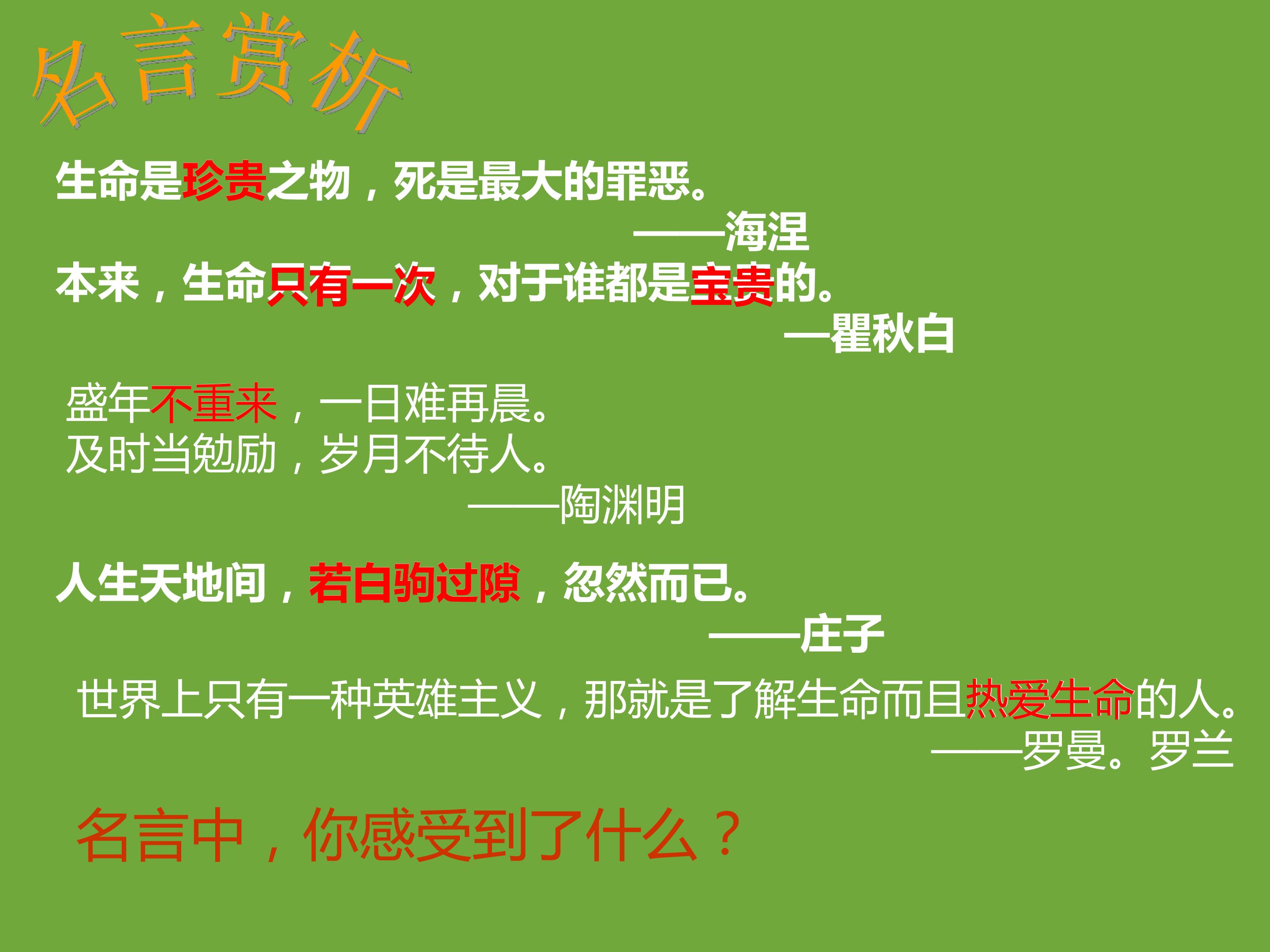 名言赏析

生命是珍贵之物，死是最大的罪恶。

——海涅

本来，生命只有一次，对于谁都是宝贵的。

—瞿秋白

盛年不重来，一日难再晨。
及时当勉励，岁月不待人。

——陶渊明

人生天地间，若白驹过隙，忽然而已。

——庄子

世界上只有一种英雄主义，那就是了解生命而且热爱生命的人。

——罗曼。罗兰

名言中，你感受到了什么？